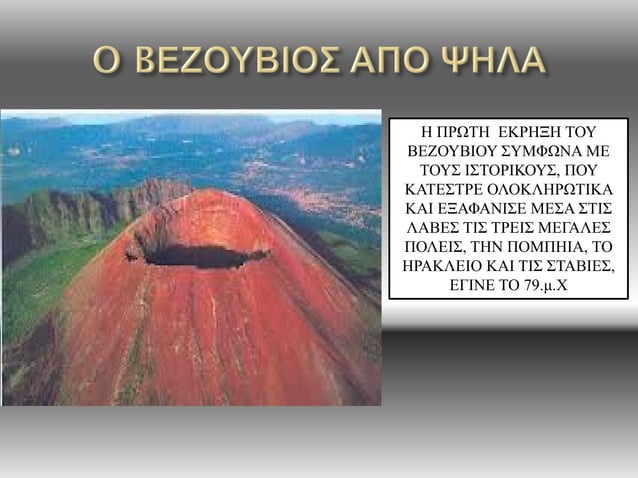 Ο ΒΕΖΟΥΒΙΟΣ ΑΠΟ ΨΗΛΑ

Η ΠΡΩΤΗ ΕΚΡΗΞΗ ΤΟΥ ΒΕΖΟΥΒΙΟΥ ΣΥΜΦΩΝΑ ΜΕ ΤΟΥΣ ΙΣΤΟΡΙΚΟΥΣ, ΠΟΥ ΚΑΤΕΣΤΡΕ ΟΛΟΚΛΗΡΩΤΙΚΑ ΚΑΙ ΕΞΑΦΑΝΙΣΕ ΜΕΣΑ ΣΤΙΣ ΛΑΒΕΣ ΤΙΣ ΤΡΕΙΣ ΜΕΓΑΛΕΣ ΠΟΛΕΙΣ, ΤΗΝ ΠΟΜΠΗΙΑ, ΤΟ ΗΡΑΚΛΕΙΟ ΚΑΙ ΤΙΣ ΣΤΑΒΙΕΣ, ΕΓΙΝΕ ΤΟ 79.μ.Χ